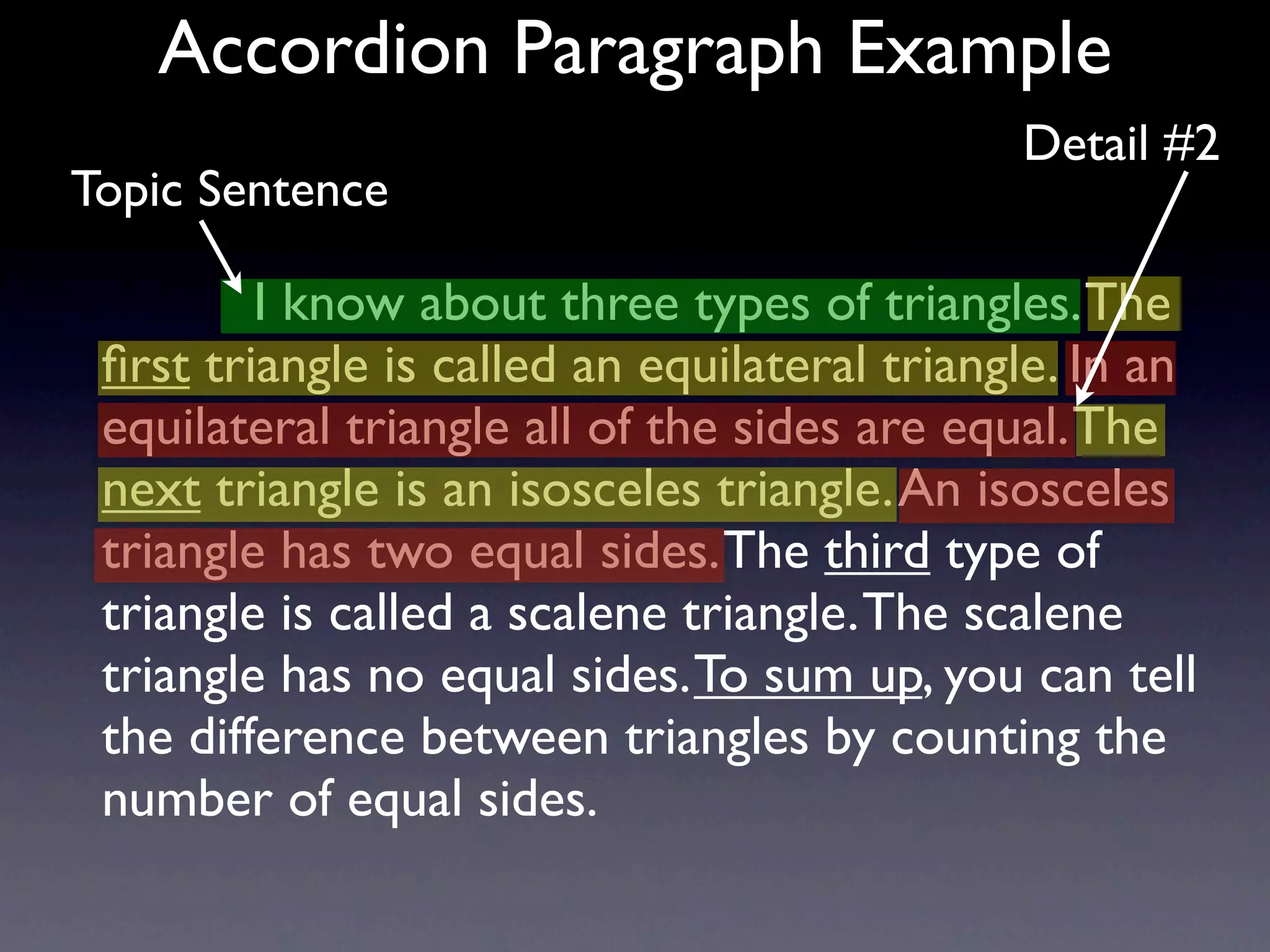 Accordion Paragraph Example

Detail #2

Topic Sentence

I know about three types of triangles. The first triangle is called an equilateral triangle. In an equilateral triangle all of the sides are equal. The next triangle is an isosceles triangle. An isosceles triangle has two equal sides. The third type of triangle is called a scalene triangle. The scalene triangle has no equal sides. To sum up, you can tell the difference between triangles by counting the number of equal sides.